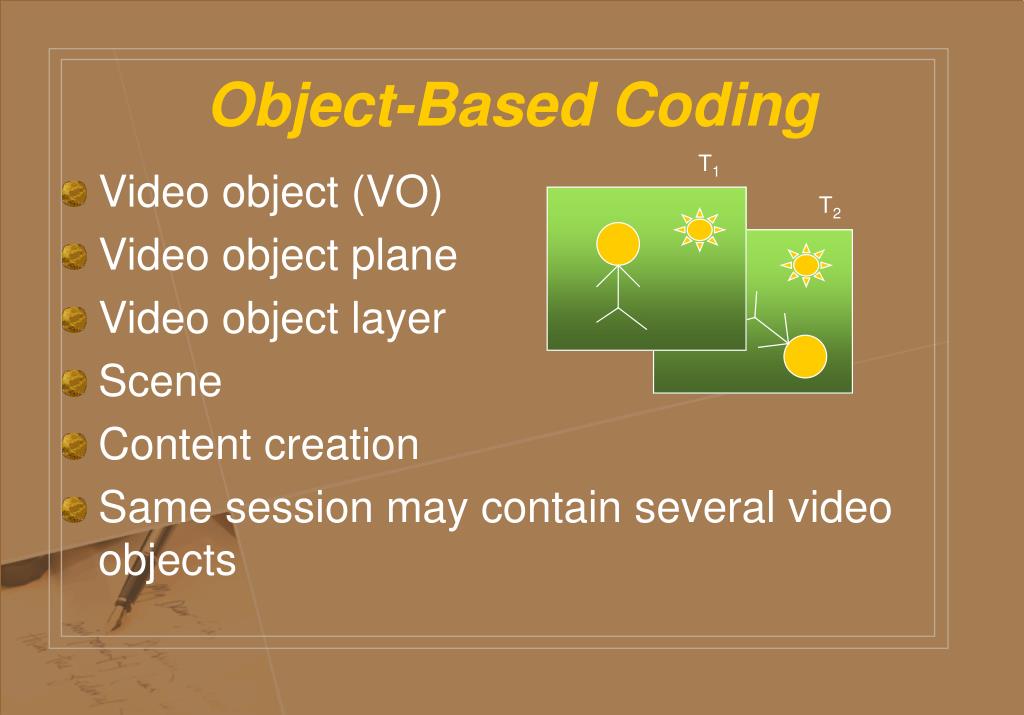 Object-Based Coding

Video object (VO)
Video object plane
Video object layer
Scene
Content creation
Same session may contain several video objects

$T_1$

$T_2$